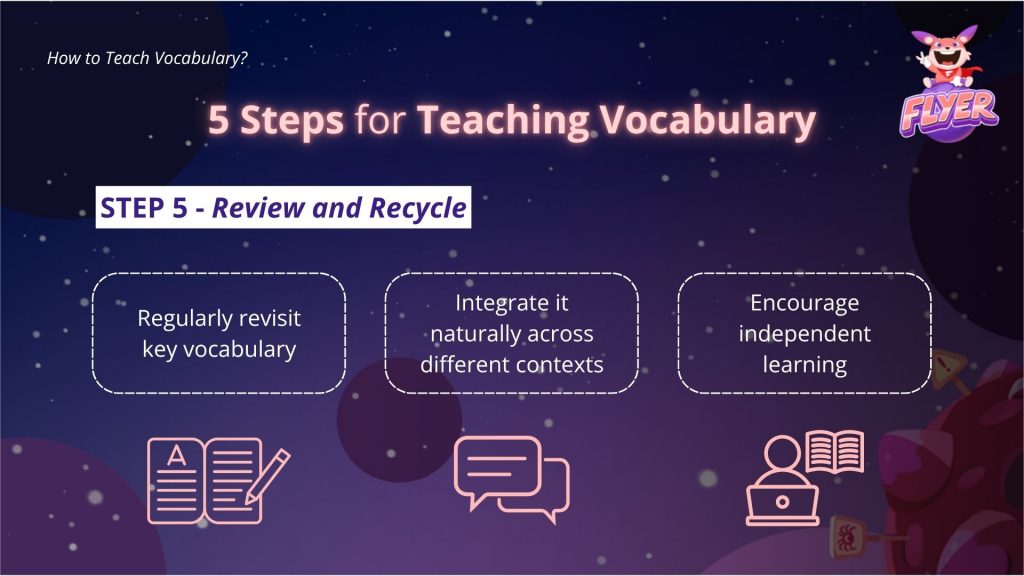 How to Teach Vocabulary?

FLYER

5 Steps for Teaching Vocabulary

STEP 5 - Review and Recycle

Regularly revisit key vocabulary

Integrate it naturally across different contexts

Encourage independent learning

A